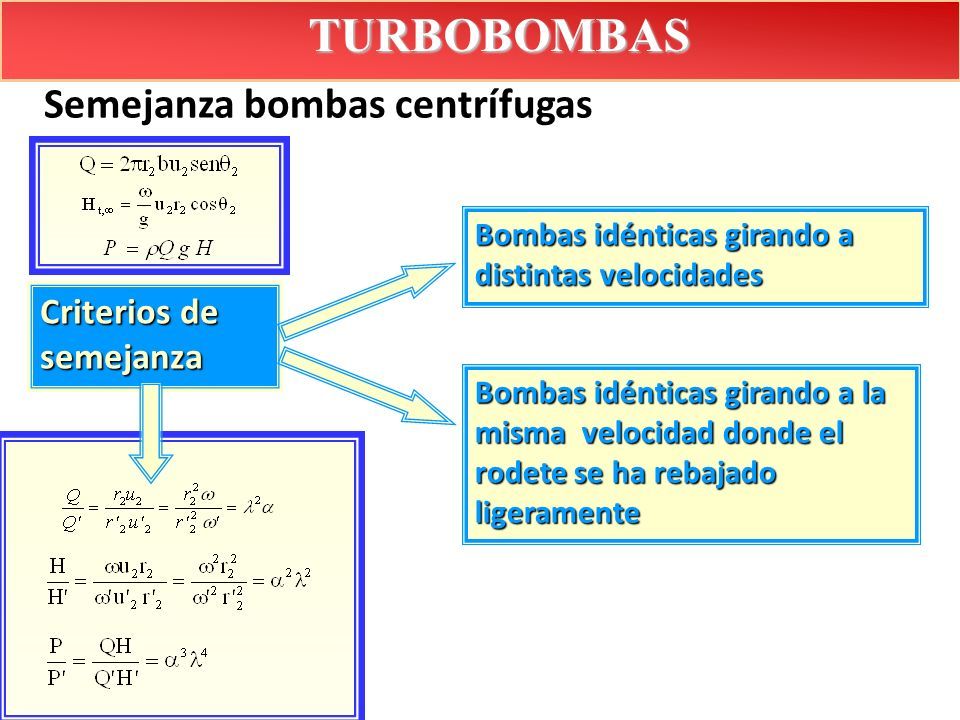 TURBOBOMBAS

Semejanza bombas centrífugas

$Q = 2\pi r_2 b u_2 \text{sen}\theta_2$

$H_{t,\infty} = \frac{\omega}{g} u_2 r_2 \cos\theta_2$

$P = \rho Q g H$

Criterios de semejanza

Bombas idénticas girando a distintas velocidades

Bombas idénticas girando a la misma velocidad donde el rodete se ha rebajado ligeramente

$\frac{Q}{Q'} = \frac{r_2 u_2}{r'_2 u'_2} = \frac{r_2^2 \omega}{r'^2_2 \omega'} = \lambda^2 \alpha$

$\frac{H}{H'} = \frac{\omega u_2 r_2}{\omega' u'_2 r'_2} = \frac{\omega^2 r_2^2}{\omega'^2 r'^2_2} = \alpha^2 \lambda^2$

$\frac{P}{P'} = \frac{QH}{Q'H'} = \alpha^3 \lambda^4$